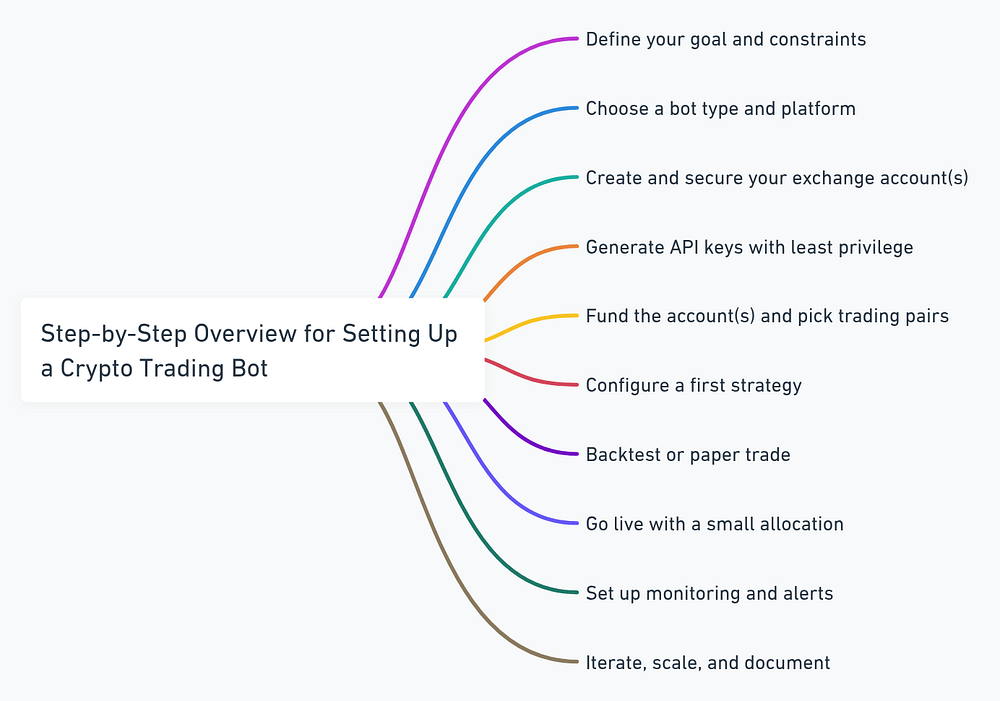 Step-by-Step Overview for Setting Up a Crypto Trading Bot

Define your goal and constraints

Choose a bot type and platform

Create and secure your exchange account(s)

Generate API keys with least privilege

Fund the account(s) and pick trading pairs

Configure a first strategy

Backtest or paper trade

Go live with a small allocation

Set up monitoring and alerts

Iterate, scale, and document